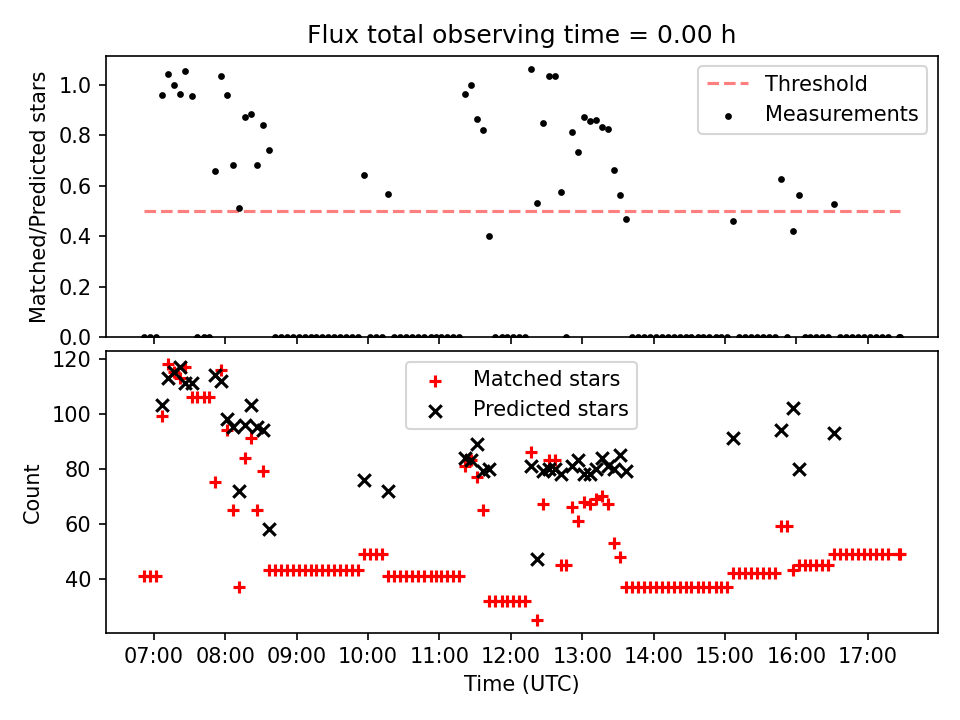 Flux total observing time = 0.00 h

Matched/Predicted stars

1.0
0.8
0.6
0.4
0.2
0.0

Threshold
Measurements

Count

120
100
80
60
40

Matched stars
Predicted stars

07:00 08:00 09:00 10:00 11:00 12:00 13:00 14:00 15:00 16:00 17:00

Time (UTC)